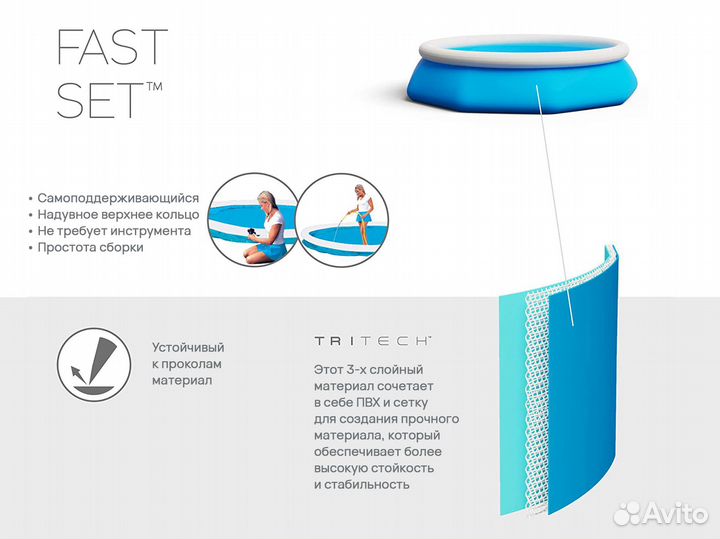 FAST SET™

• Самоподдерживающийся
• Надувное верхнее кольцо
• Не требует инструмента
• Простота сборки

Устойчивый к проколам материал

TRITECH™

Этот 3-х слойный материал сочетает в себе ПВХ и сетку для создания прочного материала, который обеспечивает более высокую стойкость и стабильность

Avito